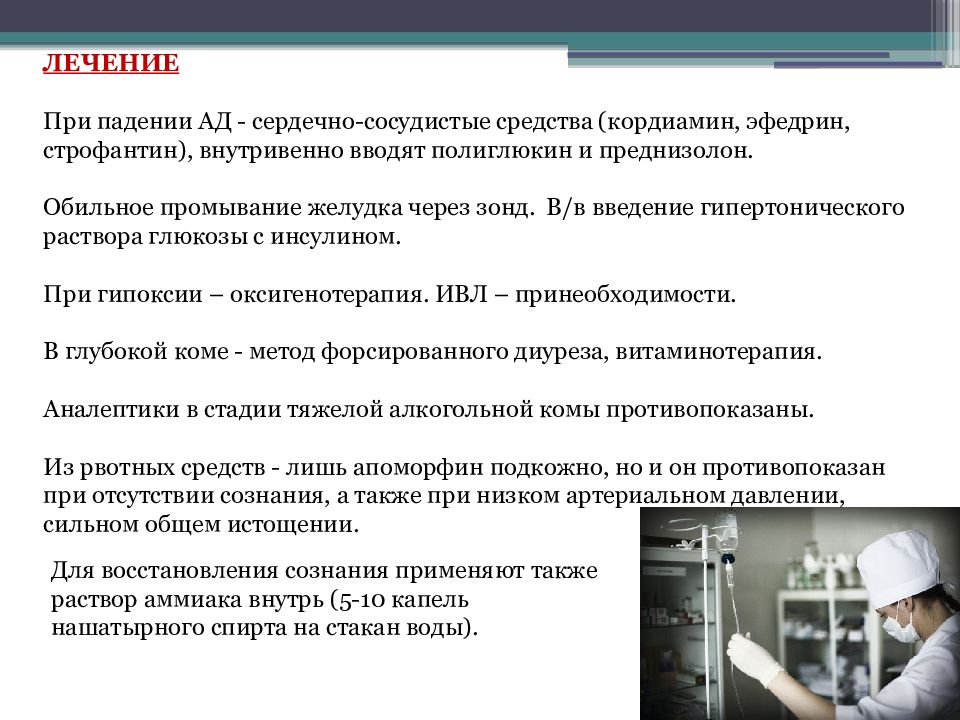 ЛЕЧЕНИЕ

При падении АД - сердечно-сосудистые средства (кордиамин, эфедрин, строфантин), внутривенно вводят полиглюкин и преднизолон.

Обильное промывание желудка через зонд. В/в введение гипертонического раствора глюкозы с инсулином.

При гипоксии – оксигенотерапия. ИВЛ – принеобходимости.

В глубокой коме - метод форсированного диуреза, витаминотерапия.

Аналептики в стадии тяжелой алкогольной комы противопоказаны.

Из рвотных средств - лишь апоморфин подкожно, но и он противопоказан при отсутствии сознания, а также при низком артериальном давлении, сильном общем истощении.

Для восстановления сознания применяют также раствор аммиака внутрь (5-10 капель нашатырного спирта на стакан воды).